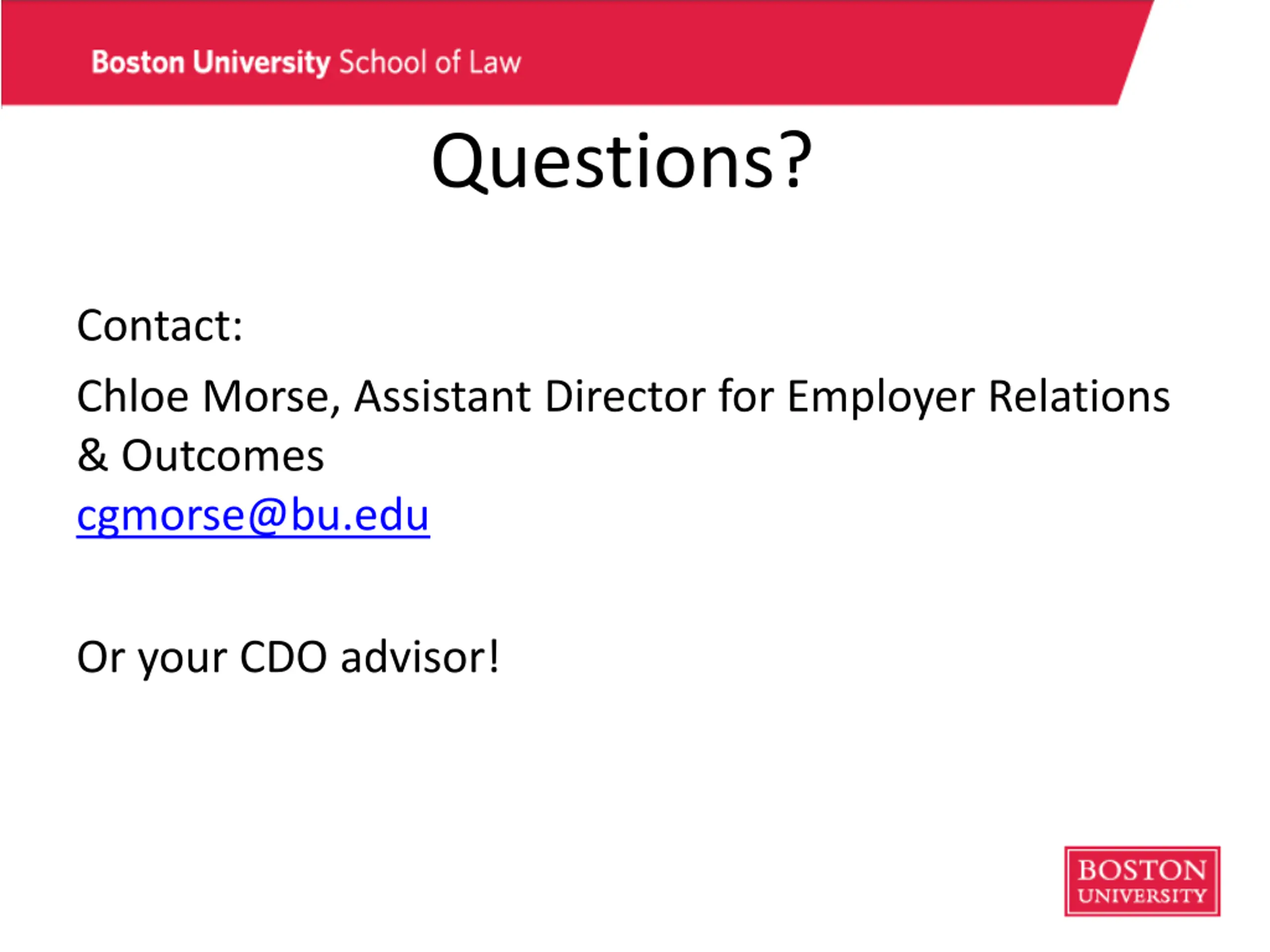 Boston University School of Law

Questions?

Contact:

Chloe Morse, Assistant Director for Employer Relations & Outcomes
cgmorse@bu.edu

Or your CDO advisor!

BOSTON
UNIVERSITY